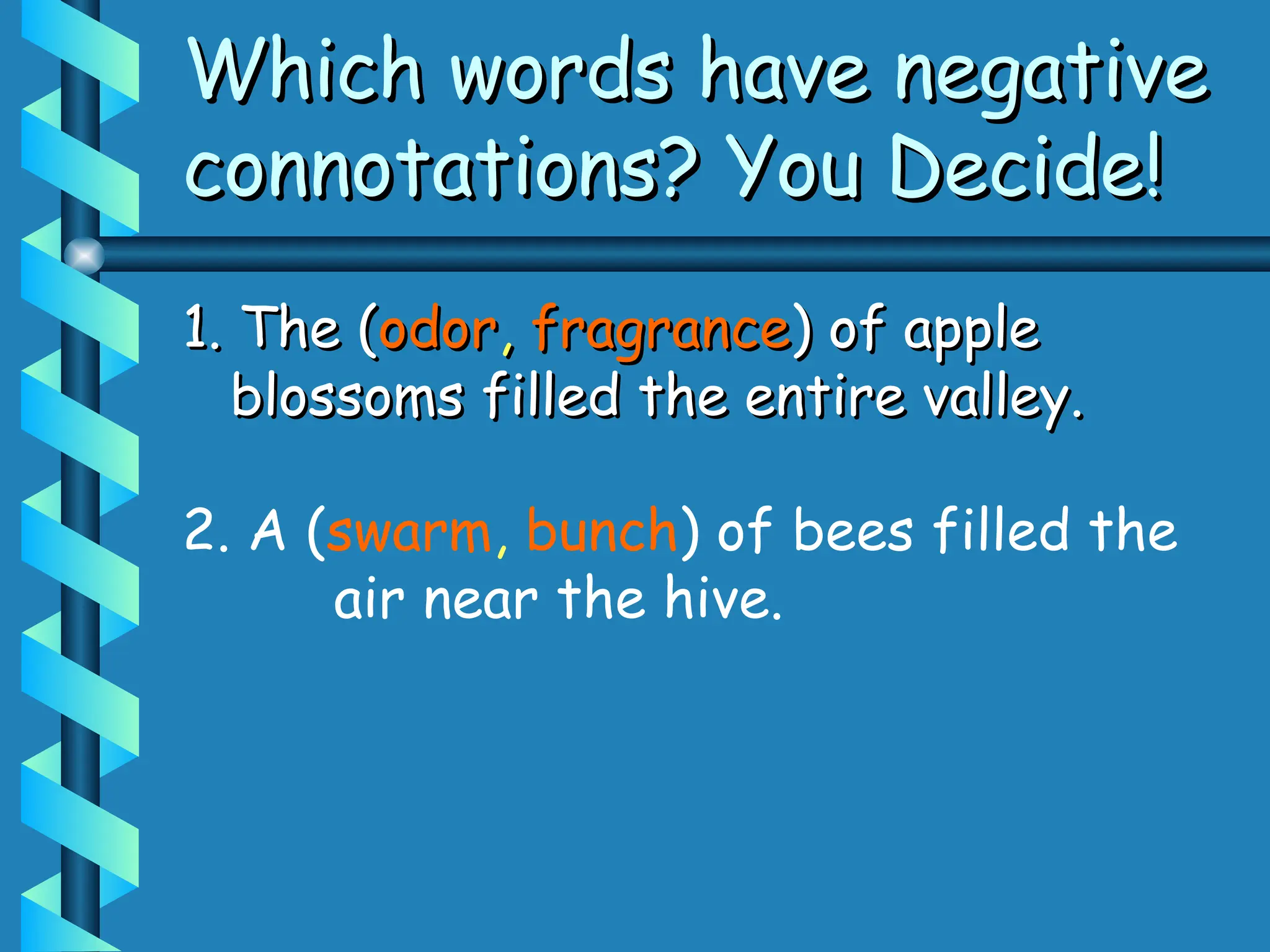 Which words have negative connotations? You Decide!

1. The (odor, fragrance) of apple blossoms filled the entire valley.

2. A (swarm, bunch) of bees filled the air near the hive.